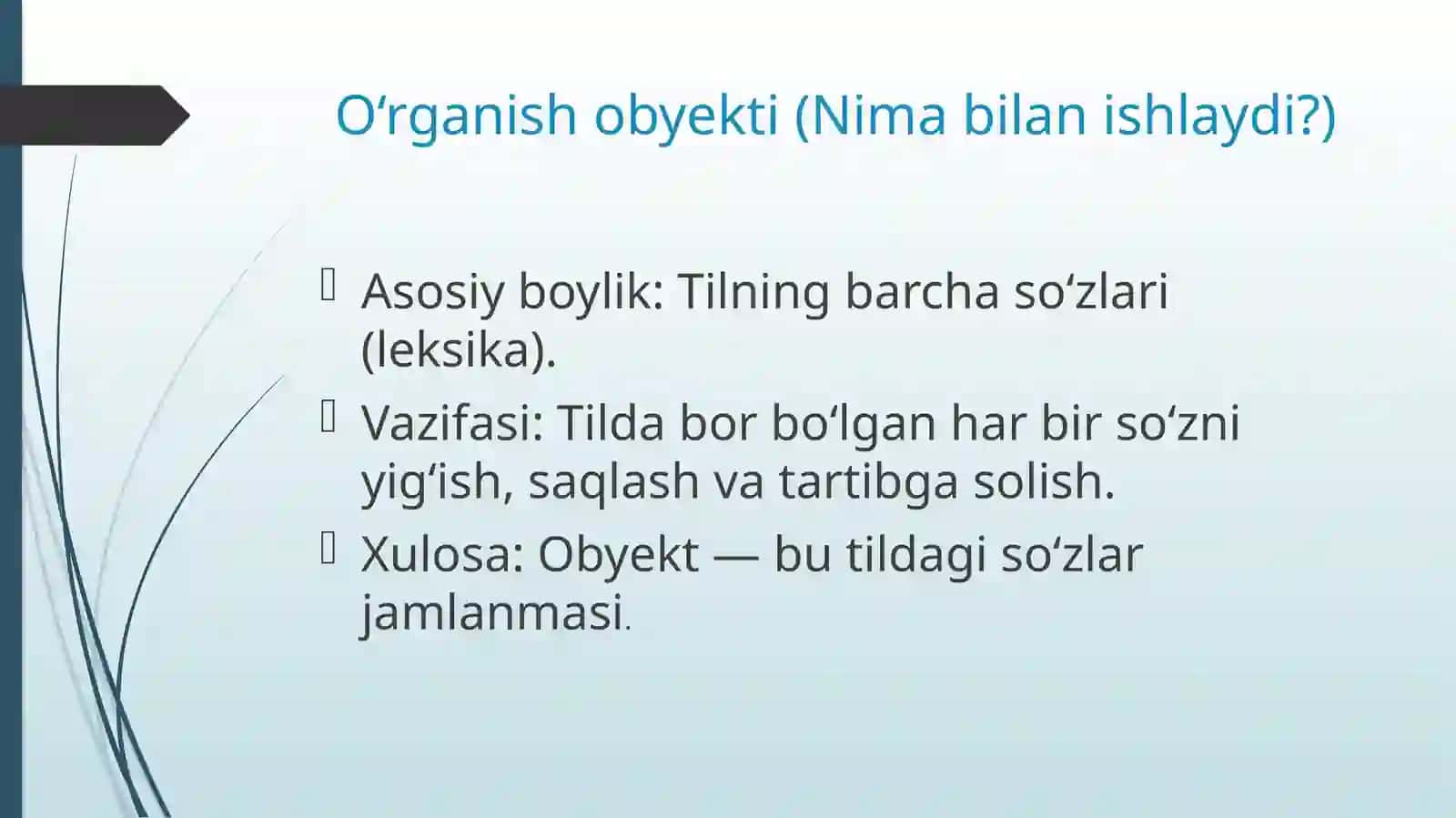 O‘rganish obyekti (Nima bilan ishlaydi?)

Asosiy boylik: Tilning barcha so‘zlari (leksika).

Vazifasi: Tilda bor bo‘lgan har bir so‘zni yig‘ish, saqlash va tartibga solish.

Xulosa: Obyekt — bu tildagi so‘zlar jamlanmasi.